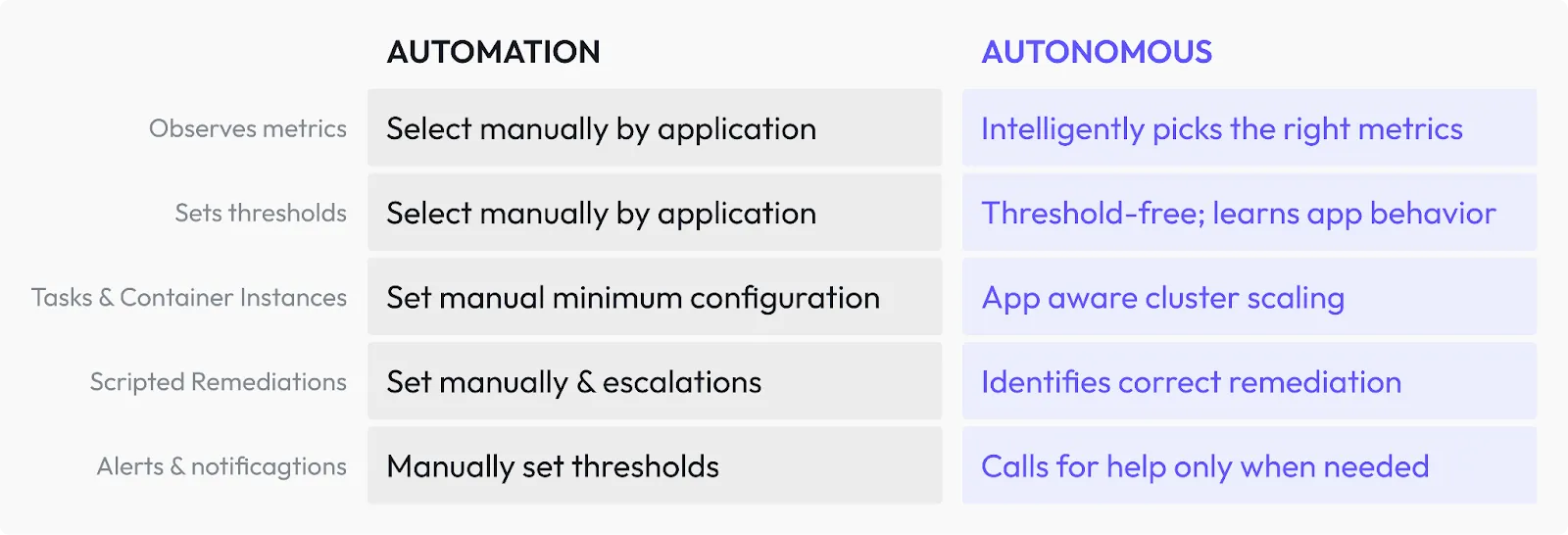 |  | AUTOMATION | AUTONOMOUS |
|---|---|---|
| Observes metrics | Select manually by application | Intelligently picks the right metrics |
| Sets thresholds | Select manually by application | Threshold-free; learns app behavior |
| Tasks & Container Instances | Set manual minimum configuration | App aware cluster scaling |
| Scripted Remediations | Set manually & escalations | Identifies correct remediation |
| Alerts & notificagtions | Manually set thresholds | Calls for help only when needed |